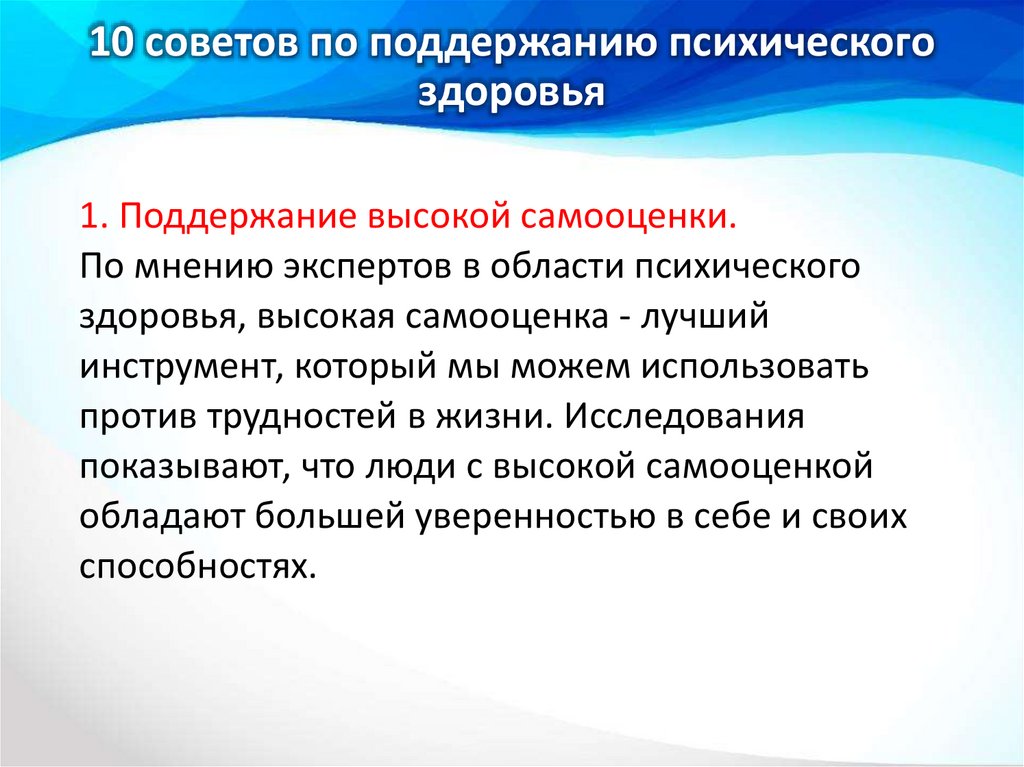 10 советов по поддержанию психического здоровья

1. Поддержание высокой самооценки.
По мнению экспертов в области психического здоровья, высокая самооценка - лучший инструмент, который мы можем использовать против трудностей в жизни. Исследования показывают, что люди с высокой самооценкой обладают большей уверенностью в себе и своих способностях.